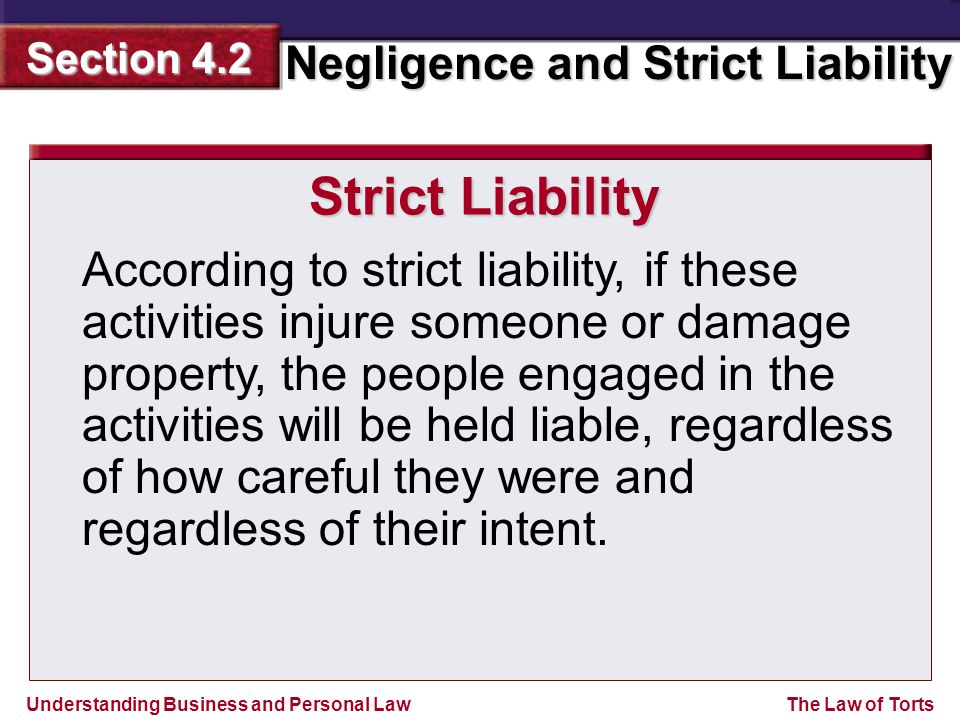 Section 4.2

Negligence and Strict Liability

Strict Liability

According to strict liability, if these activities injure someone or damage property, the people engaged in the activities will be held liable, regardless of how careful they were and regardless of their intent.

Understanding Business and Personal Law

The Law of Torts